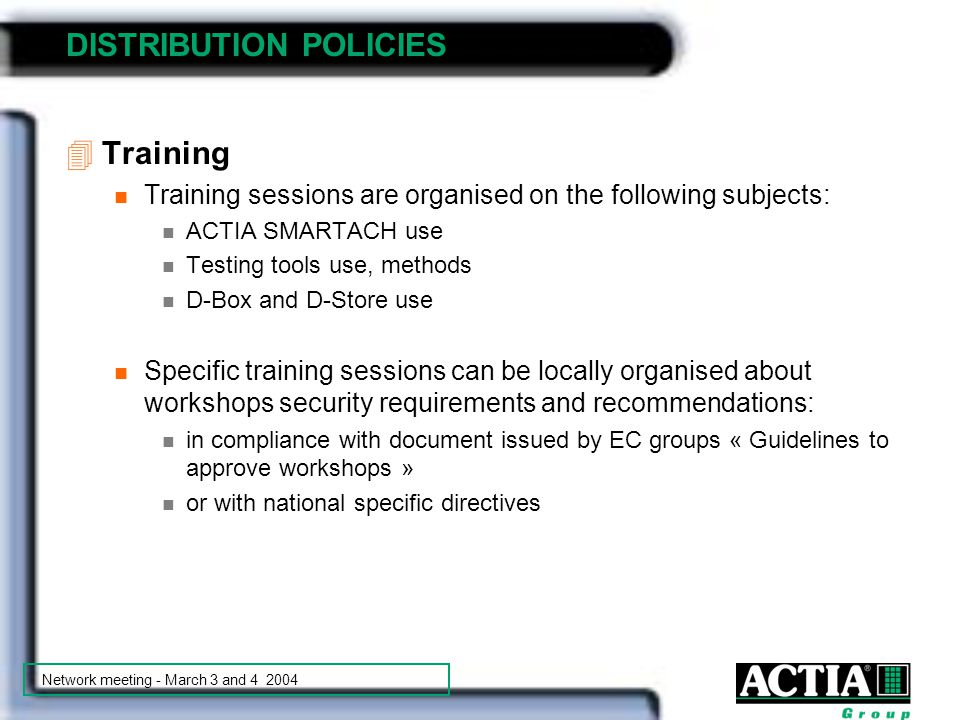 DISTRIBUTION POLICIES

Training

Training sessions are organised on the following subjects:

ACTIA SMARTACH use

Testing tools use, methods

D-Box and D-Store use

Specific training sessions can be locally organised about workshops security requirements and recommendations:

in compliance with document issued by EC groups « Guidelines to approve workshops »

or with national specific directives

Network meeting - March 3 and 4 2004

ACTIA®
Group